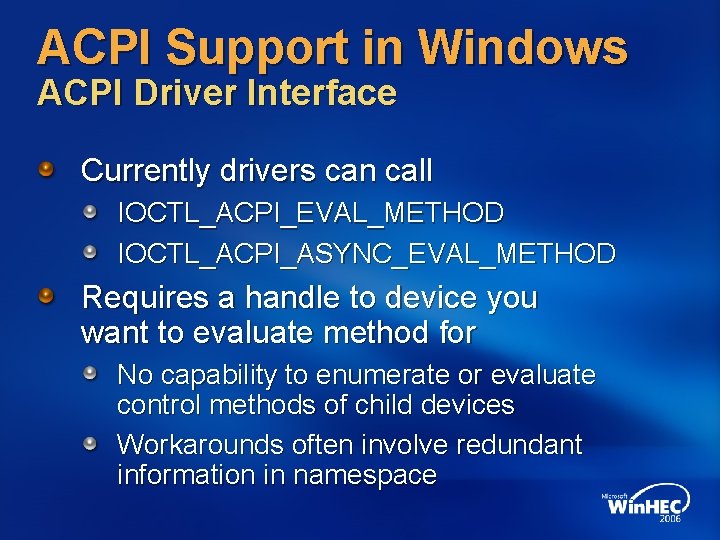 ACPI Support in Windows
ACPI Driver Interface

Currently drivers can call

IOCTL_ACPI_EVAL_METHOD

IOCTL_ACPI_ASYNC_EVAL_METHOD

Requires a handle to device you want to evaluate method for

No capability to enumerate or evaluate control methods of child devices

Workarounds often involve redundant information in namespace

Microsoft WinHEC 2006